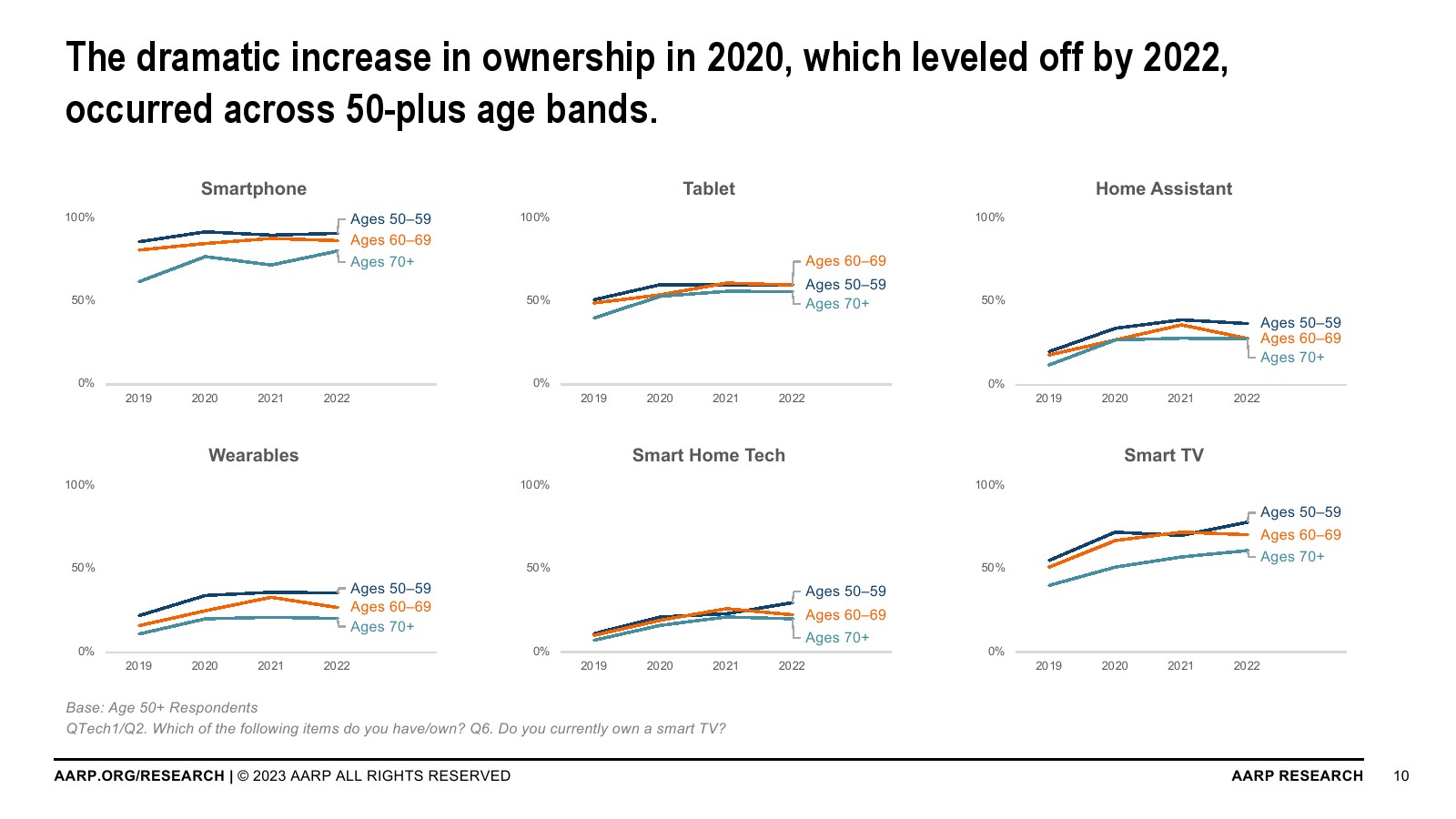 The dramatic increase in ownership in 2020, which leveled off by 2022, occurred across 50-plus age bands.

Smartphone

100%
50%
0%
2019 2020 2021 2022
Ages 50–59
Ages 60–69
Ages 70+

Tablet

100%
50%
0%
2019 2020 2021 2022
Ages 60–69
Ages 50–59
Ages 70+

Home Assistant

100%
50%
0%
2019 2020 2021 2022
Ages 50–59
Ages 60–69
Ages 70+

Wearables

100%
50%
0%
2019 2020 2021 2022
Ages 50–59
Ages 60–69
Ages 70+

Smart Home Tech

100%
50%
0%
2019 2020 2021 2022
Ages 50–59
Ages 60–69
Ages 70+

Smart TV

100%
50%
0%
2019 2020 2021 2022
Ages 50–59
Ages 60–69
Ages 70+

Base: Age 50+ Respondents
QTech1/Q2. Which of the following items do you have/own? Q6. Do you currently own a smart TV?

AARP.ORG/RESEARCH | © 2023 AARP ALL RIGHTS RESERVED
AARP RESEARCH
10